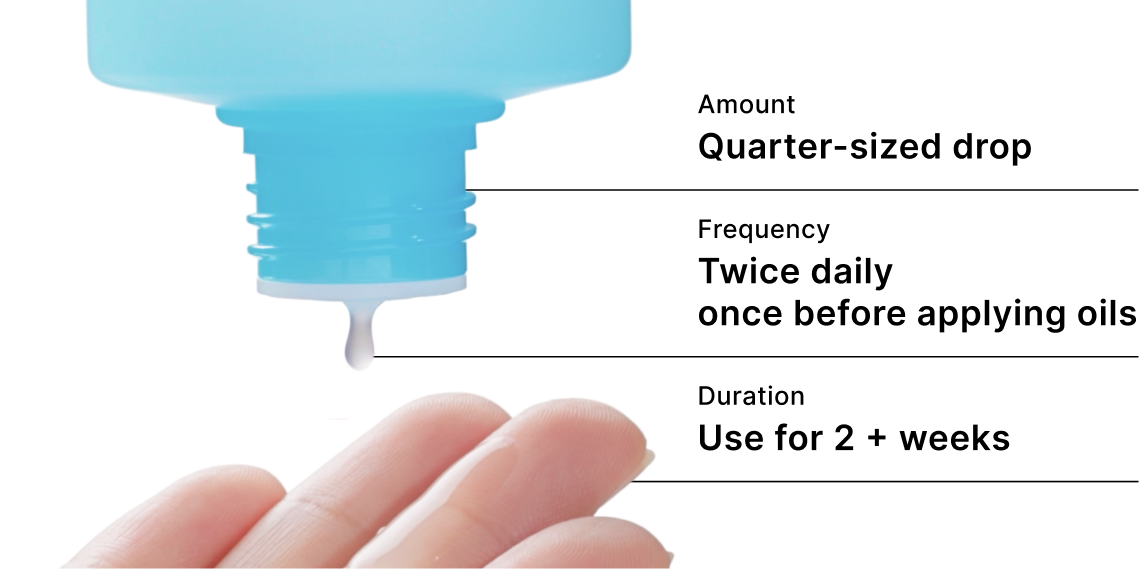 Amount
Quarter-sized drop

Frequency
Twice daily
once before applying oils

Duration
Use for 2 + weeks